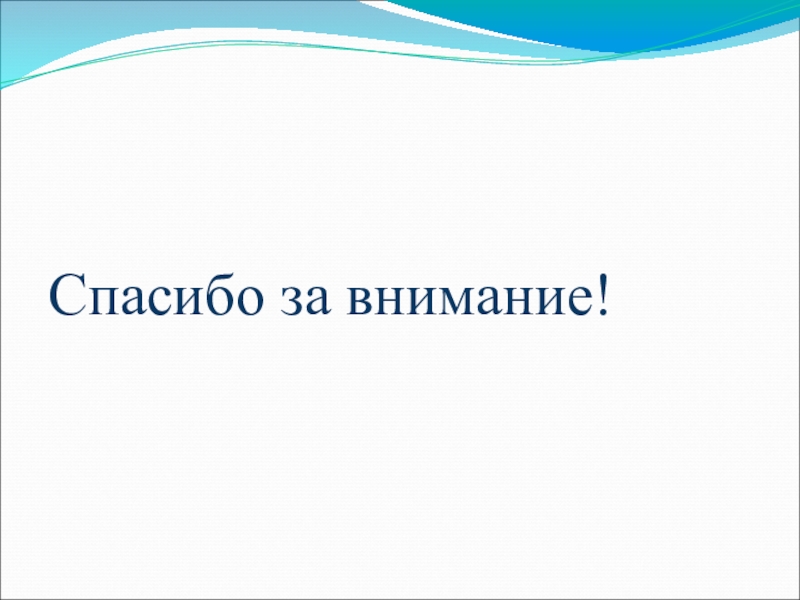 Спасибо за внимание!